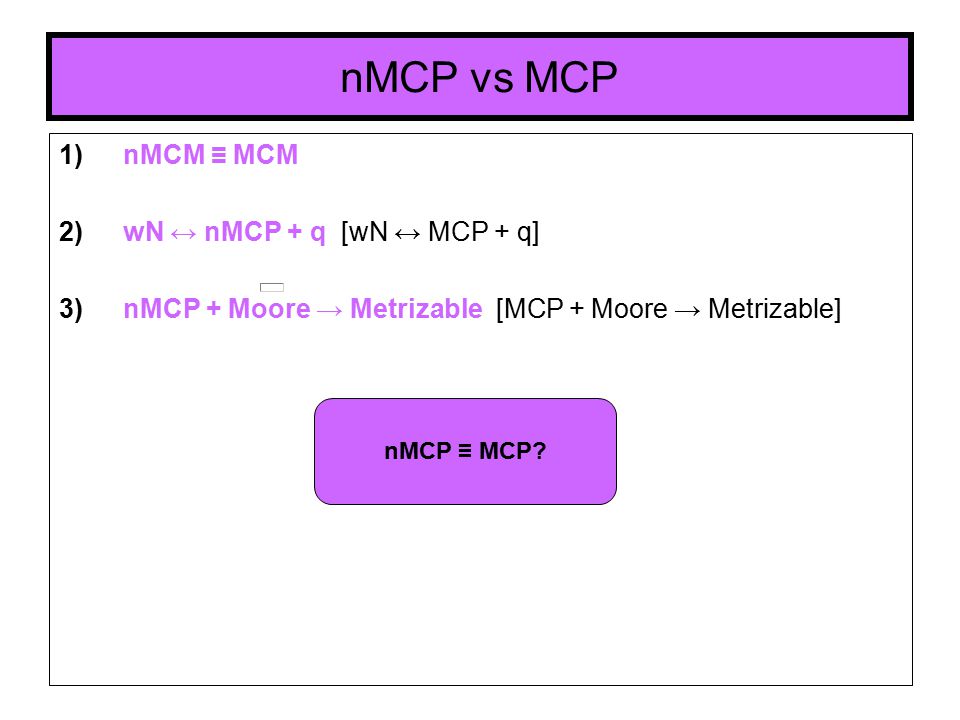 nMCP vs MCP

1) nMCM ≡ MCM

2) wN ↔ nMCP + q [wN ↔ MCP + q]

3) nMCP + Moore → Metrizable [MCP + Moore → Metrizable]

nMCP ≡ MCP?